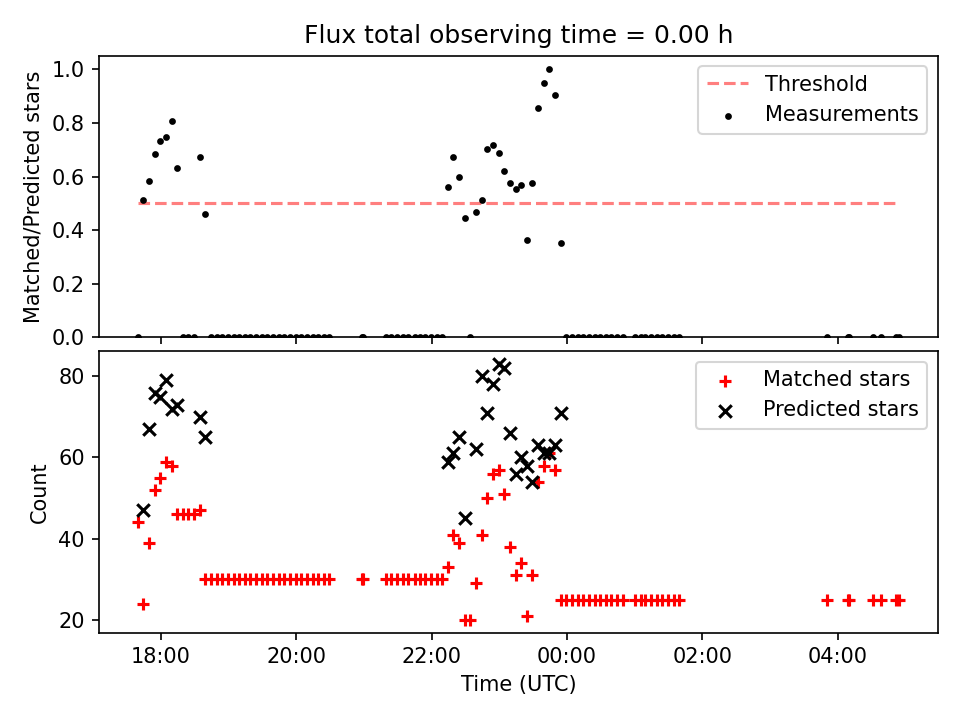 Flux total observing time = 0.00 h

Matched/Predicted stars

1.0
0.8
0.6
0.4
0.2
0.0

Threshold
Measurements

Count

80
60
40
20

Matched stars
Predicted stars

18:00
20:00
22:00
00:00
02:00
04:00

Time (UTC)